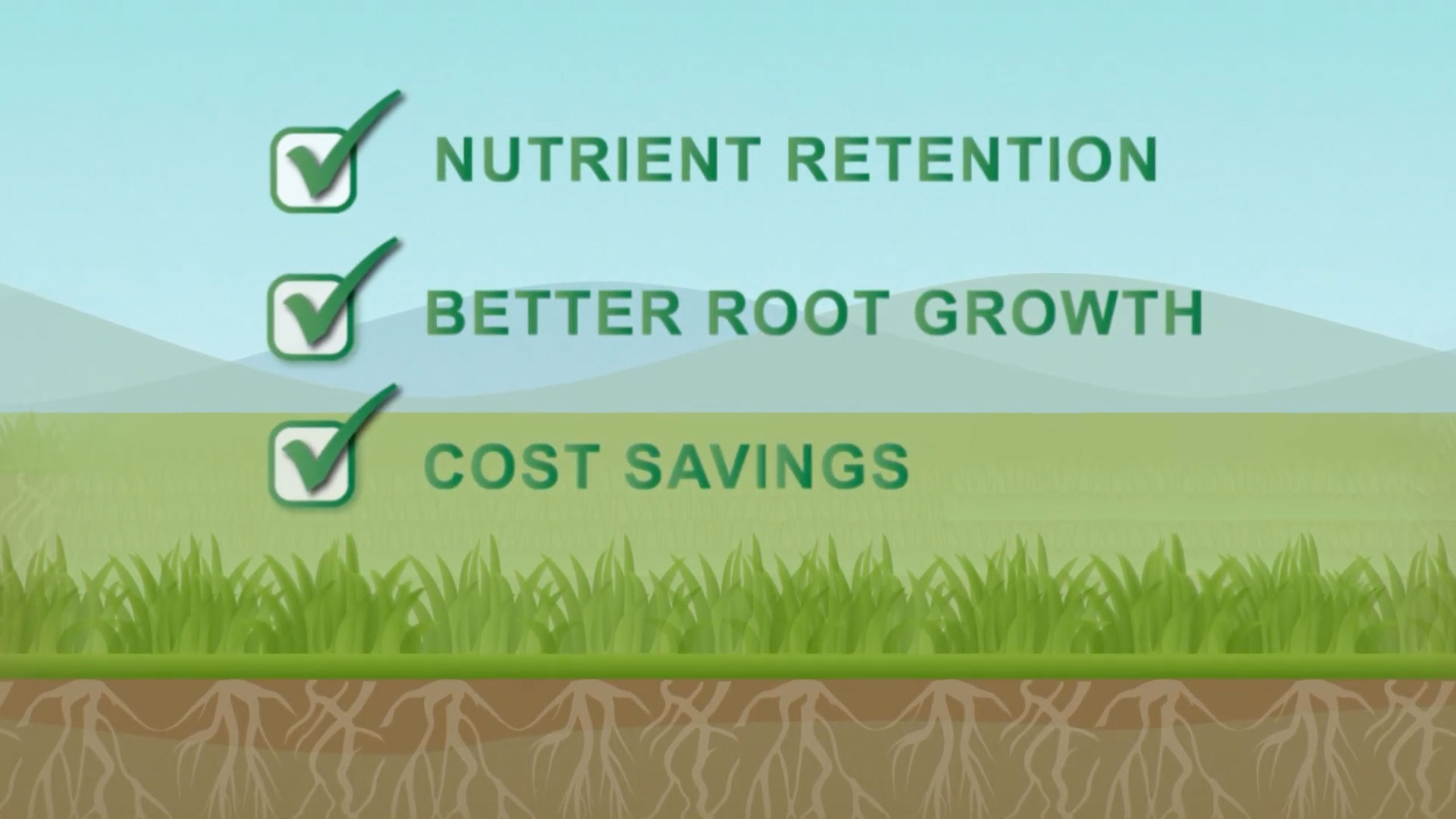 NUTRIENT RETENTION

BETTER ROOT GROWTH

COST SAVINGS